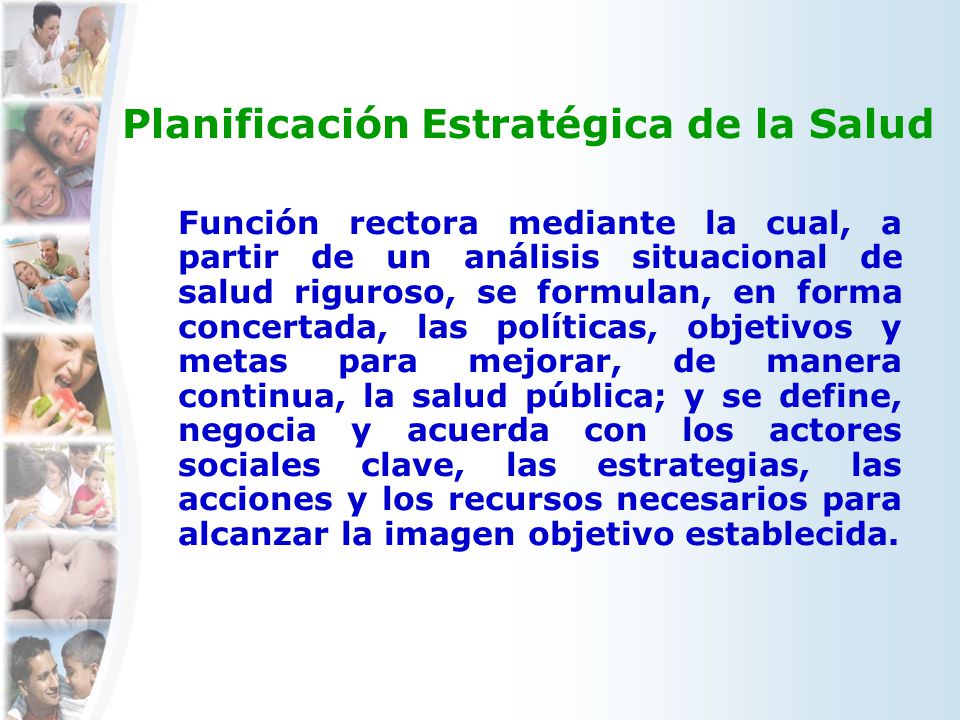 Planificación Estratégica de la Salud

Función rectora mediante la cual, a partir de un análisis situacional de salud riguroso, se formulan, en forma concertada, las políticas, objetivos y metas para mejorar, de manera continua, la salud pública; y se define, negocia y acuerda con los actores sociales clave, las estrategias, las acciones y los recursos necesarios para alcanzar la imagen objetivo establecida.